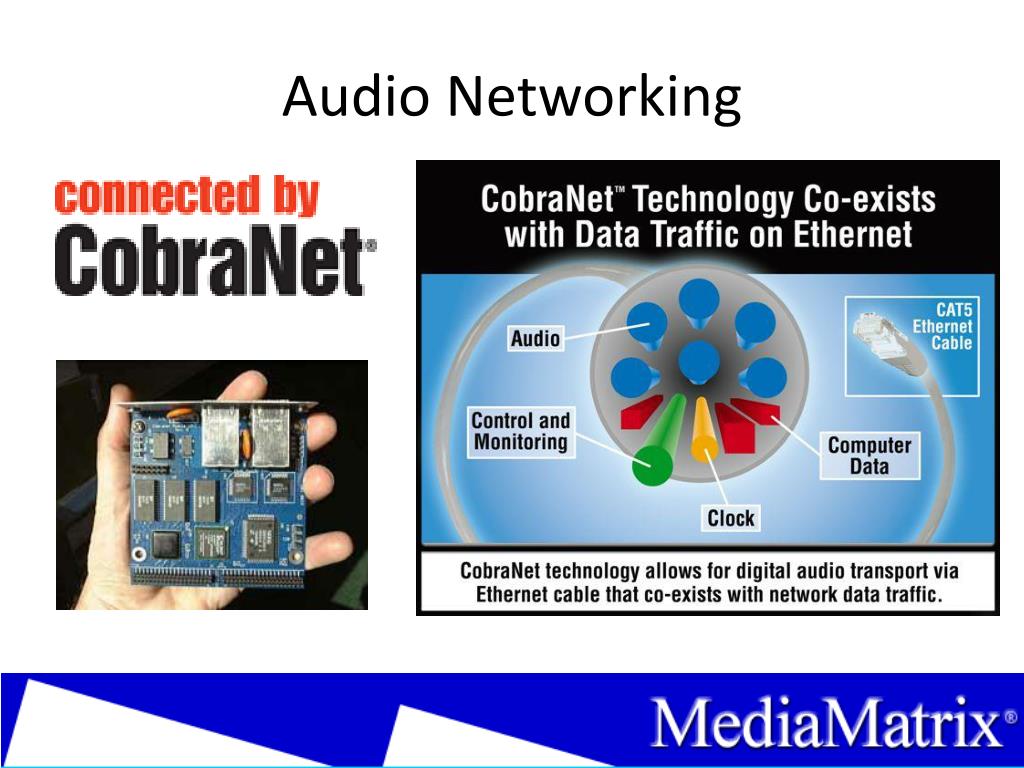 Audio Networking

connected by
CobraNet®

CobraNet™ Technology Co-exists with Data Traffic on Ethernet

Audio

CAT5 Ethernet Cable

Control and Monitoring

Computer Data

Clock

CobraNet technology allows for digital audio transport via Ethernet cable that co-exists with network data traffic.

MediaMatrix®